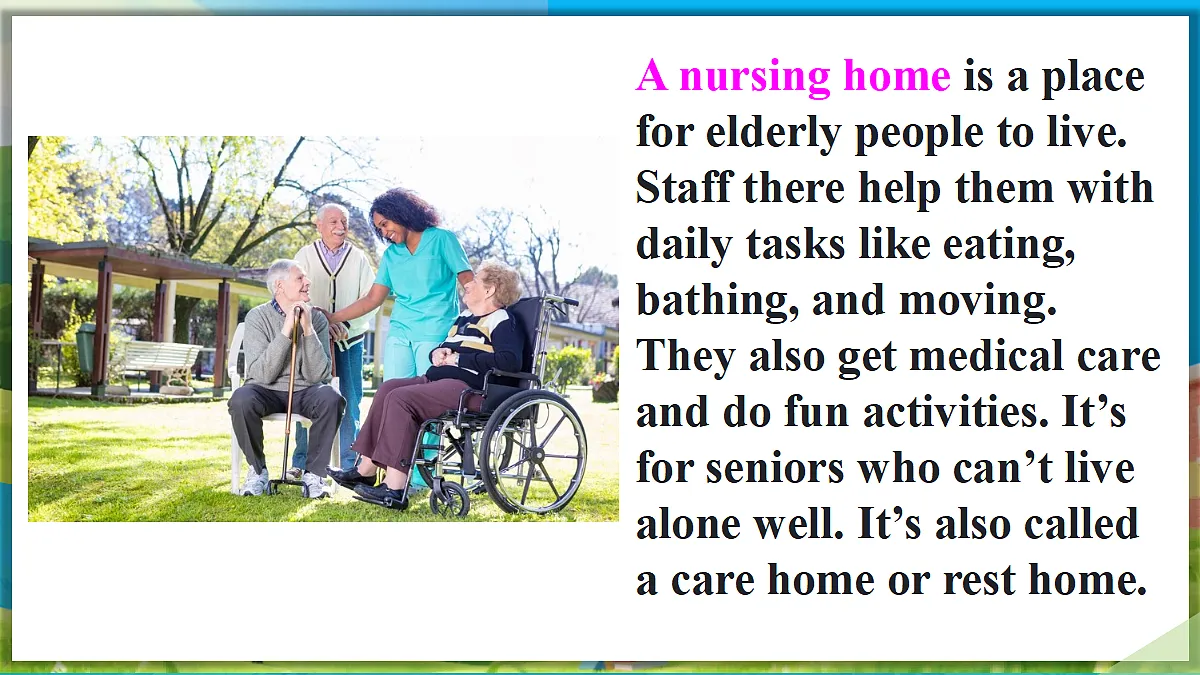 A nursing home is a place for elderly people to live. Staff there help them with daily tasks like eating, bathing, and moving. They also get medical care and do fun activities. It’s for seniors who can’t live alone well. It’s also called a care home or rest home.